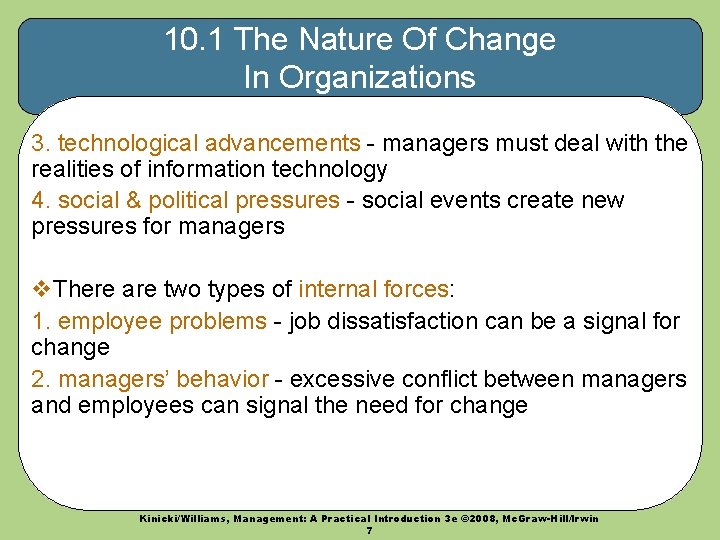 10.1 The Nature Of Change In Organizations

3. technological advancements - managers must deal with the realities of information technology

4. social & political pressures - social events create new pressures for managers

❖There are two types of internal forces:

1. employee problems - job dissatisfaction can be a signal for change

2. managers' behavior - excessive conflict between managers and employees can signal the need for change

Kinicki/Williams, Management: A Practical Introduction 3e ©2008, McGraw-Hill/Irwin
7